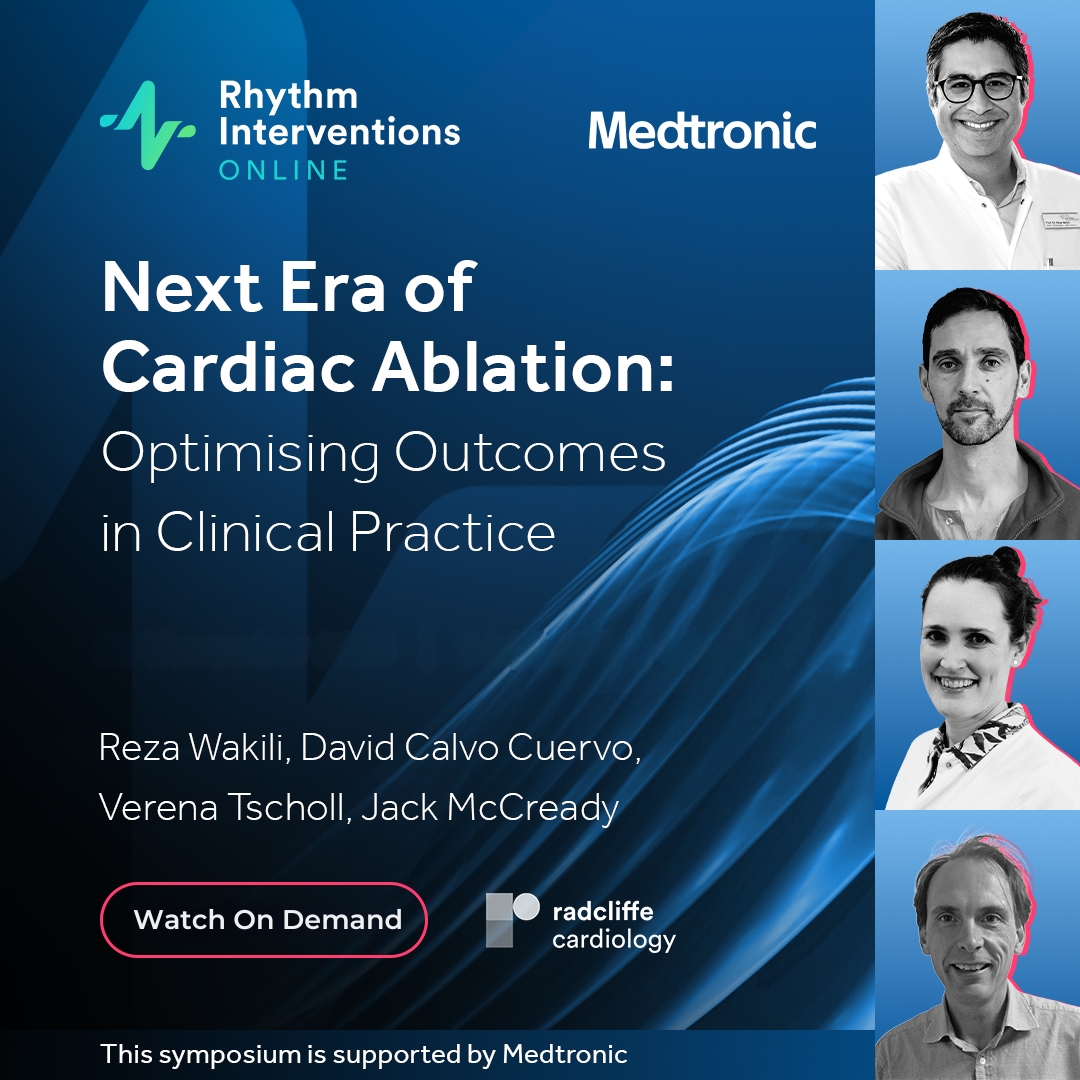 Rhythm Interventions ONLINE

Medtronic

Next Era of Cardiac Ablation: Optimising Outcomes in Clinical Practice

Reza Wakili, David Calvo Cuervo, Verena Tscholl, Jack McCready

Watch On Demand

radcliffe cardiology

This symposium is supported by Medtronic